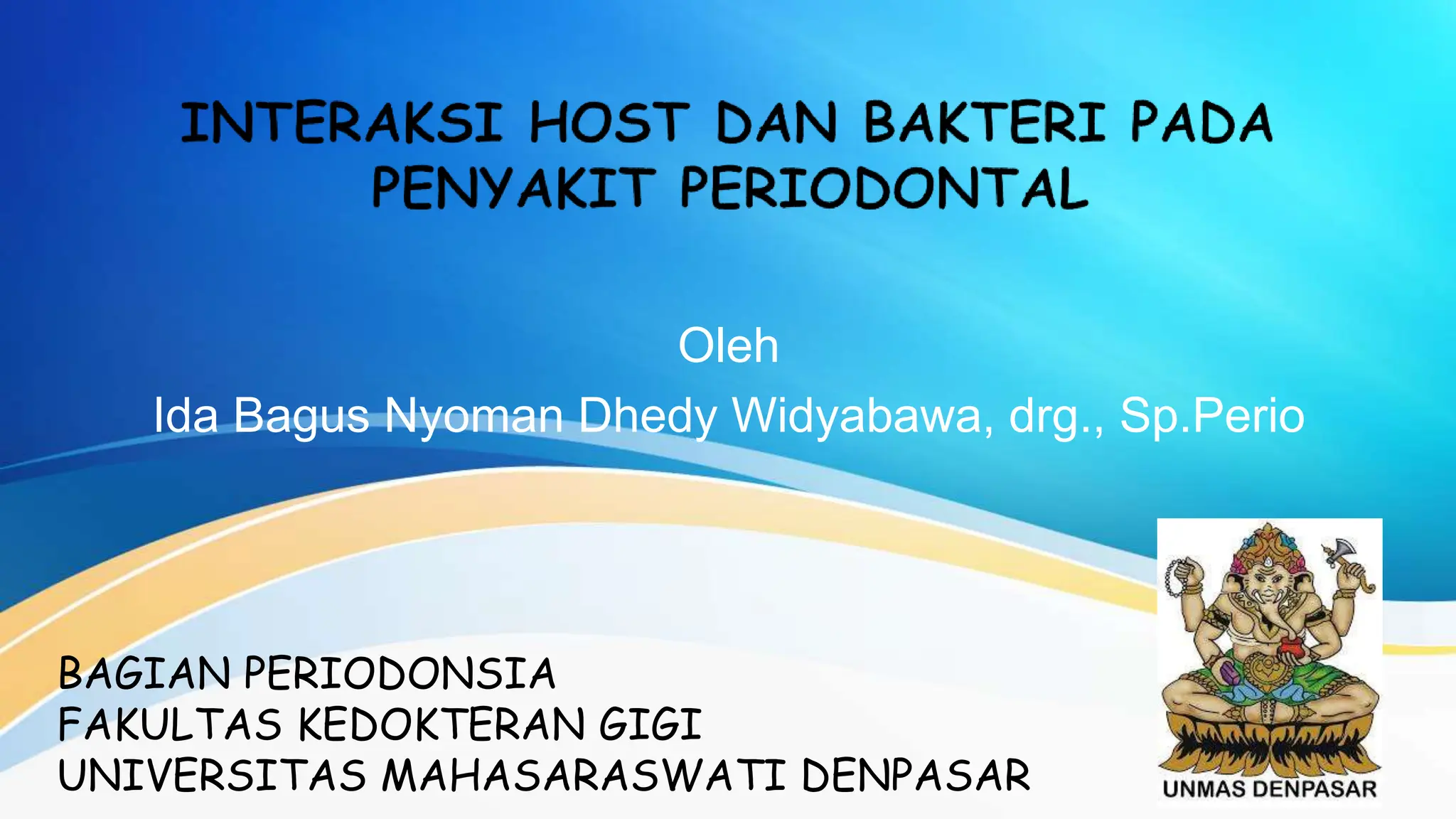 INTERAKSI HOST DAN BAKTERI PADA PENYAKIT PERIODONTAL

Oleh
Ida Bagus Nyoman Dhedy Widyabawa, drg., Sp.Perio

BAGIAN PERIODONSIA
FAKULTAS KEDOKTERAN GIGI
UNIVERSITAS MAHASARASWATI DENPASAR

UNMAS DENPASAR